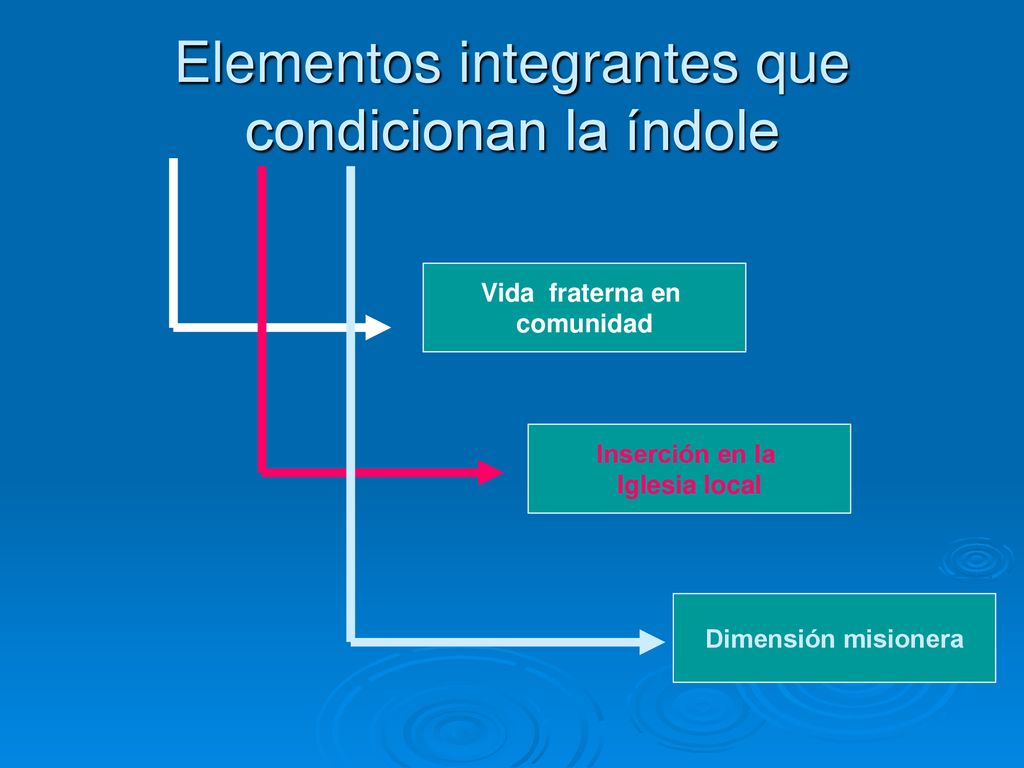 Elementos integrantes que condicionan la índole

Vida fraterna en comunidad

Inserción en la Iglesia local

Dimensión misionera